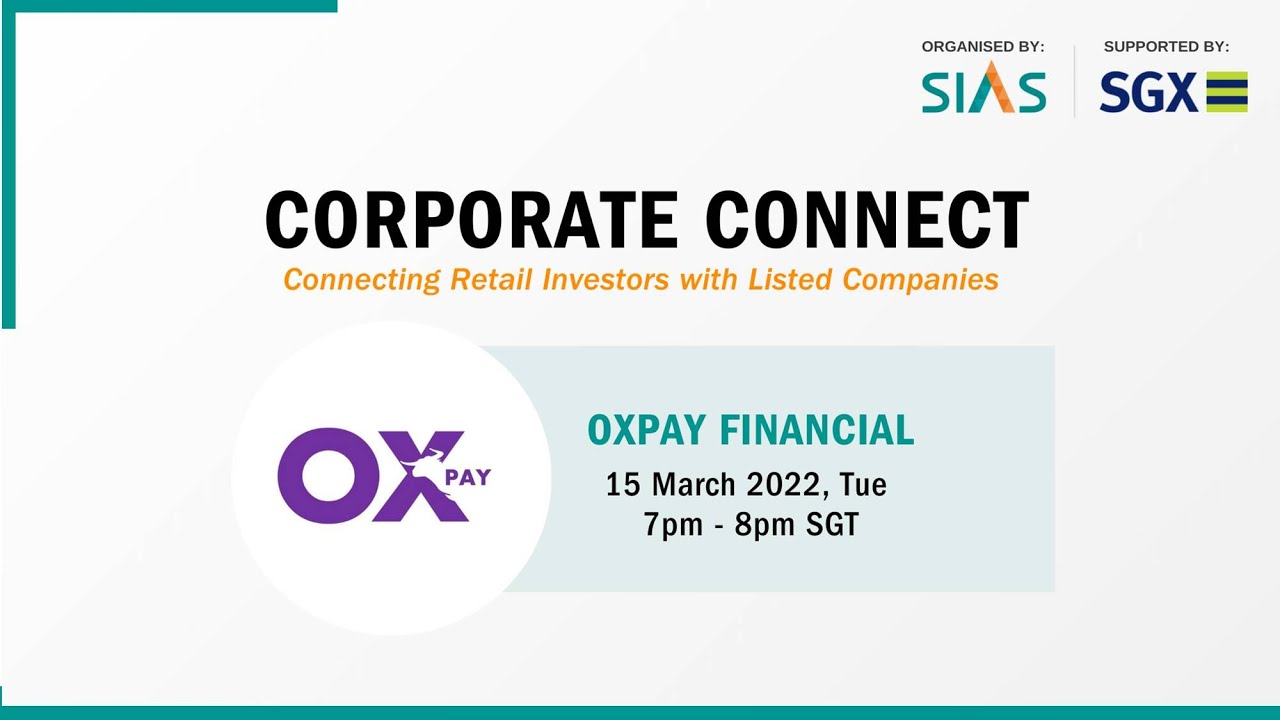 ORGANISED BY:
SIAS

SUPPORTED BY:
SGX

CORPORATE CONNECT
Connecting Retail Investors with Listed Companies

OX PAY

OXPAY FINANCIAL
15 March 2022, Tue
7pm - 8pm SGT